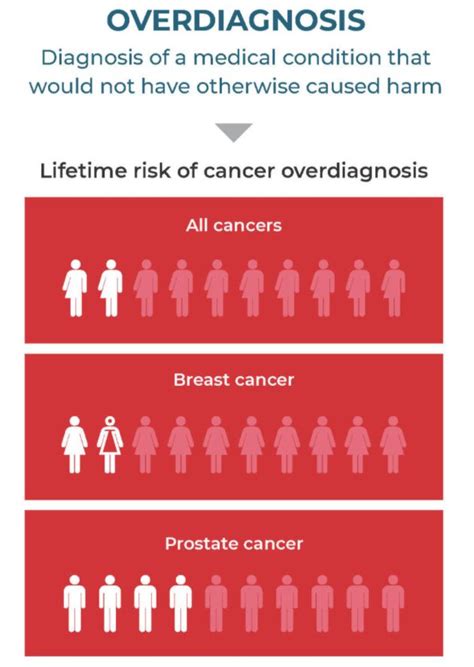 OVERDIAGNOSIS

Diagnosis of a medical condition that would not have otherwise caused harm

Lifetime risk of cancer overdiagnosis

All cancers

Breast cancer

Prostate cancer